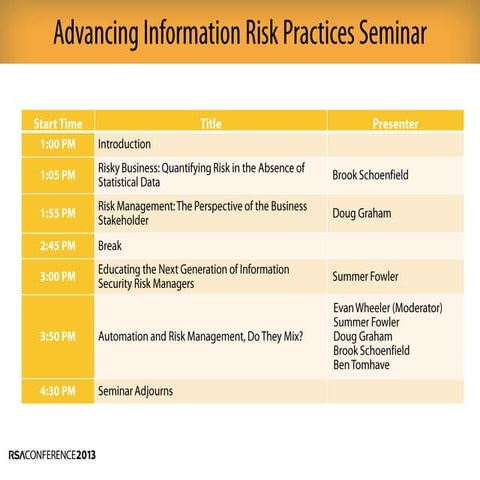 Advancing Information Risk Practices Seminar

| Start Time | Title | Presenter |
|---|---|---|
| 1:00 PM | Introduction | |
| 1:05 PM | Risky Business: Quantifying Risk in the Absence of Statistical Data | Brook Schoenfield |
| 1:55 PM | Risk Management: The Perspective of the Business Stakeholder | Doug Graham |
| 2:45 PM | Break | |
| 3:00 PM | Educating the Next Generation of Information Security Risk Managers | Summer Fowler |
| 3:50 PM | Automation and Risk Management, Do They Mix? | Evan Wheeler (Moderator) Summer Fowler Doug Graham Brook Schoenfield Ben Tomhave |
| 4:30 PM | Seminar Adjourns | |

RSACONFERENCE2013